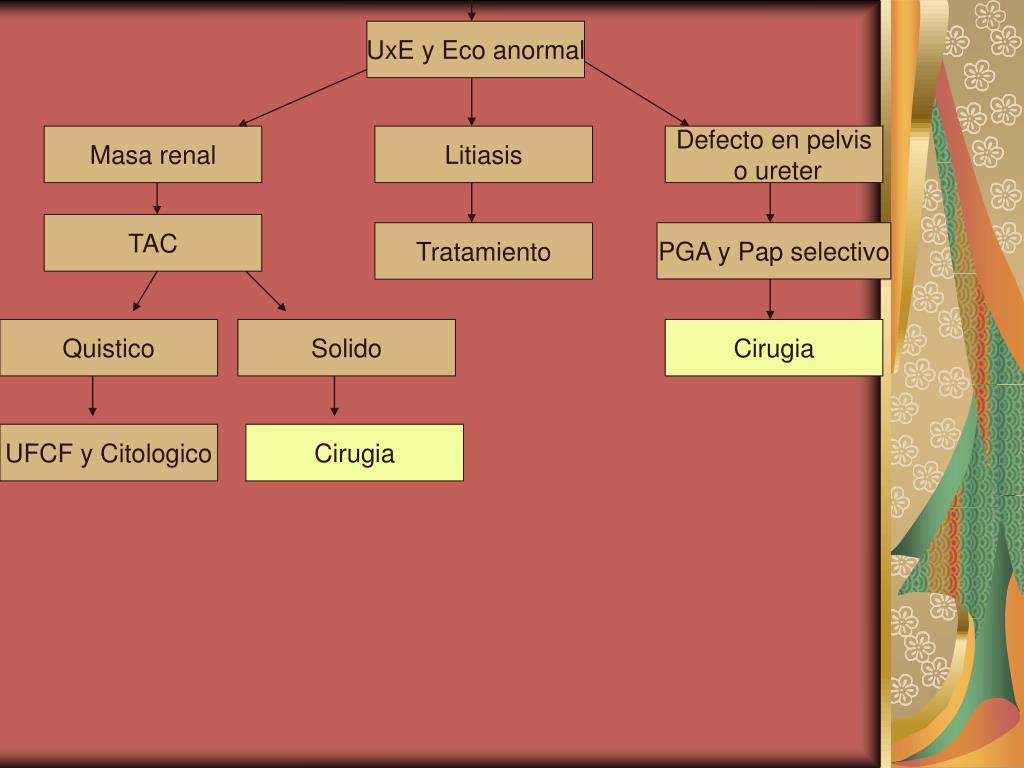 UxE y Eco anormal

Masa renal

Litiasis

Defecto en pelvis o ureter

TAC

Tratamiento

PGA y Pap selectivo

Quistico

Solido

Cirugia

UFCF y Citologico

Cirugia